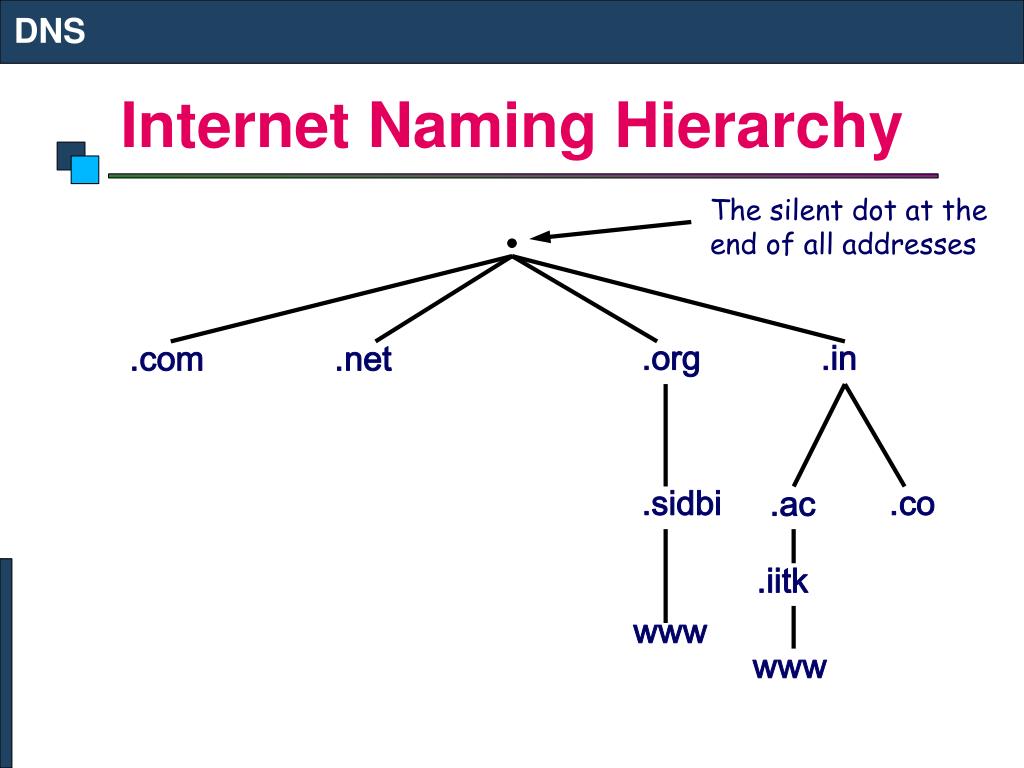 DNS

Internet Naming Hierarchy

The silent dot at the end of all addresses

.

.com

.net

.org

.in

.sidbi

.ac

.co

.iitk

www

www